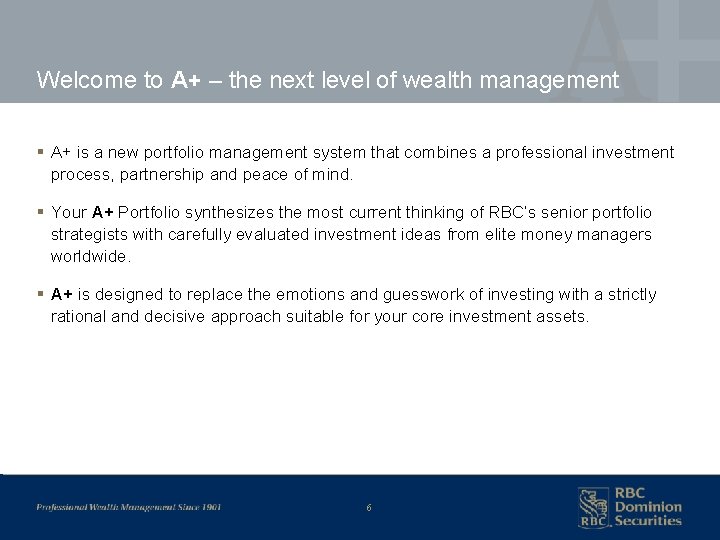 Welcome to A+ – the next level of wealth management

▪ A+ is a new portfolio management system that combines a professional investment process, partnership and peace of mind.

▪ Your A+ Portfolio synthesizes the most current thinking of RBC's senior portfolio strategists with carefully evaluated investment ideas from elite money managers worldwide.

▪ A+ is designed to replace the emotions and guesswork of investing with a strictly rational and decisive approach suitable for your core investment assets.

Professional Wealth Management Since 1901

6

RBC

RBC Dominion Securities